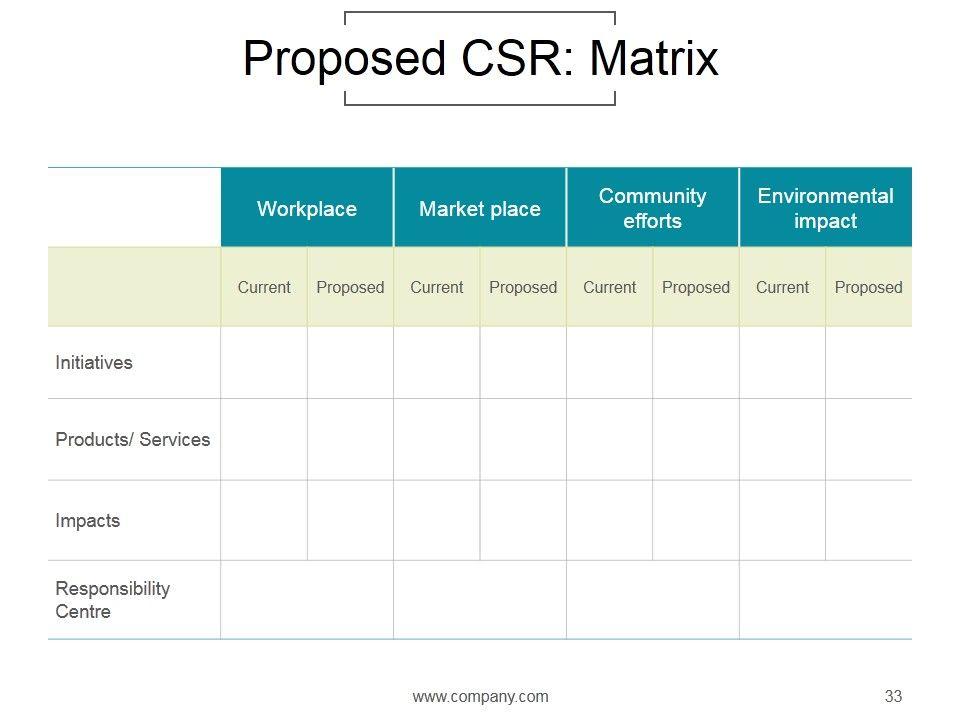 Proposed CSR: Matrix

| | Workplace | | Market place | | Community efforts | | Environmental impact | |
|---|---|---|---|---|---|---|---|---|
| | Current | Proposed | Current | Proposed | Current | Proposed | Current | Proposed |
| Initiatives | | | | | | | | |
| Products/ Services | | | | | | | | |
| Impacts | | | | | | | | |
| Responsibility Centre | | | | | | | | |

www.company.com

33